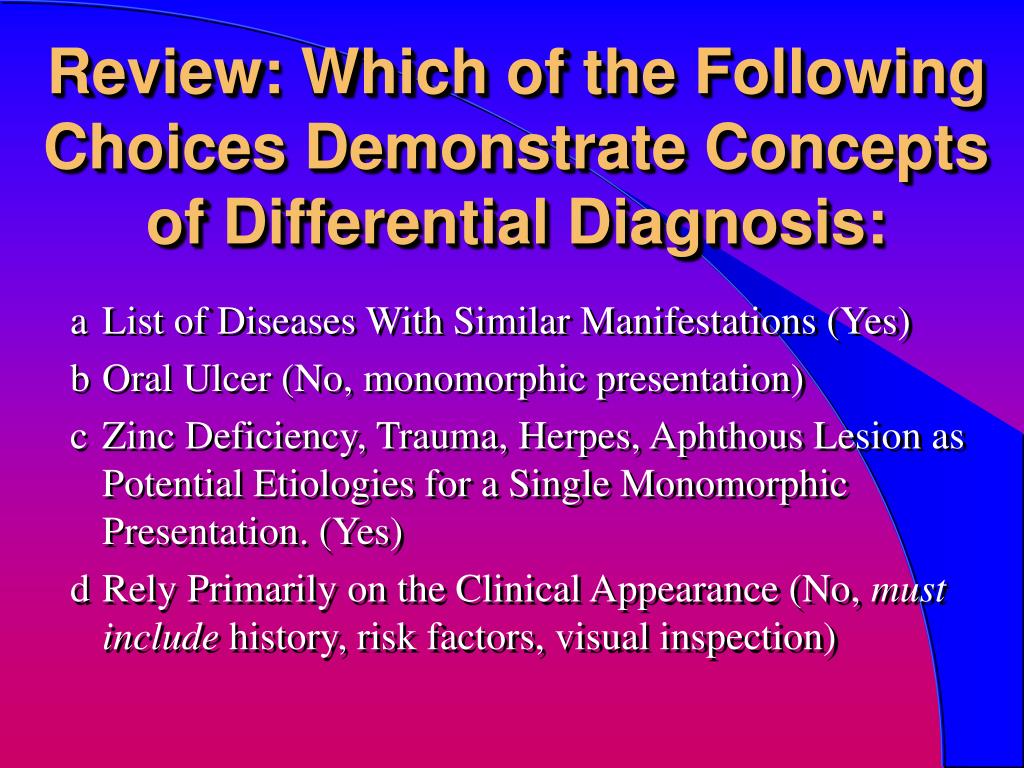 Review: Which of the Following Choices Demonstrate Concepts of Differential Diagnosis:

a List of Diseases With Similar Manifestations (Yes)

b Oral Ulcer (No, monomorphic presentation)

c Zinc Deficiency, Trauma, Herpes, Aphthous Lesion as Potential Etiologies for a Single Monomorphic Presentation. (Yes)

d Rely Primarily on the Clinical Appearance (No, must include history, risk factors, visual inspection)